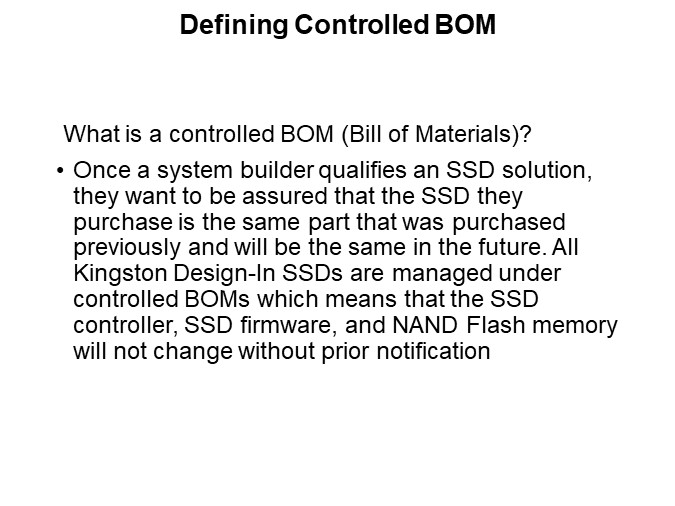 Defining Controlled BOM

What is a controlled BOM (Bill of Materials)?

• Once a system builder qualifies an SSD solution, they want to be assured that the SSD they purchase is the same part that was purchased previously and will be the same in the future. All Kingston Design-In SSDs are managed under controlled BOMs which means that the SSD controller, SSD firmware, and NAND Flash memory will not change without prior notification